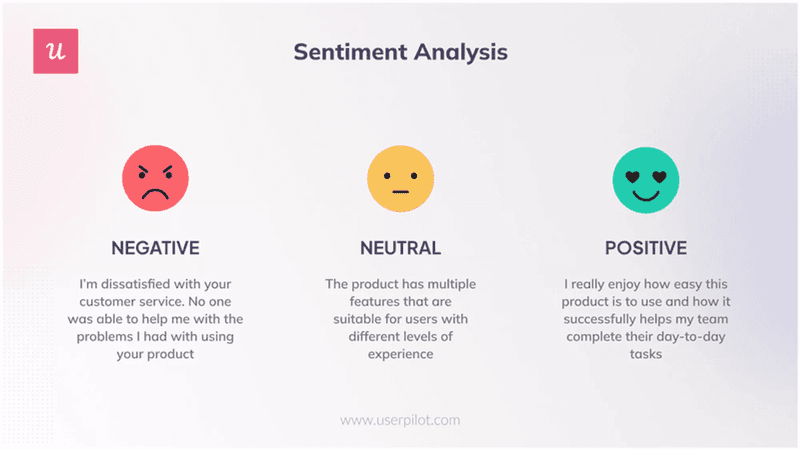 u

Sentiment Analysis

NEGATIVE

I'm dissatisfied with your customer service. No one was able to help me with the problems I had with using your product

NEUTRAL

The product has multiple features that are suitable for users with different levels of experience

POSITIVE

I really enjoy how easy this product is to use and how it successfully helps my team complete their day-to-day tasks

www.userpilot.com